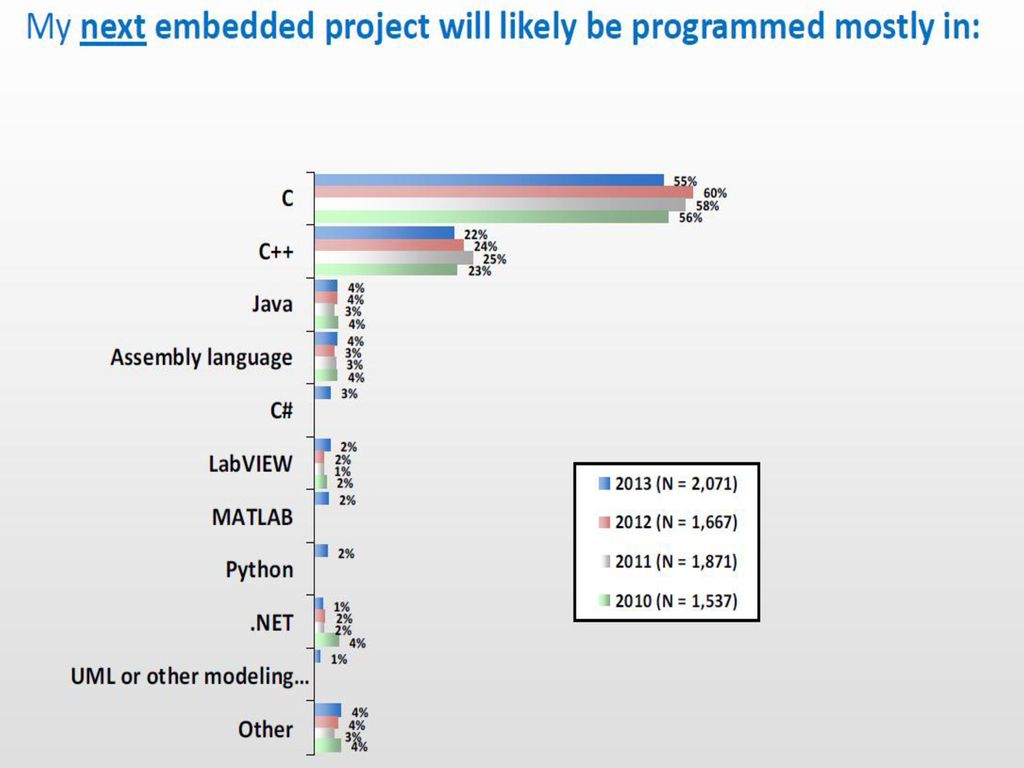 My next embedded project will likely be programmed mostly in:

C
55%
60%
58%
56%

C++
22%
24%
25%
23%

Java
4%
4%
3%
4%

Assembly language
4%
3%
3%
4%

C#
3%

LabVIEW
2%
2%
1%
2%

MATLAB
2%

Python
2%

.NET
1%
2%
2%
4%

UML or other modeling…
1%

Other
4%
4%
3%
4%

2013 (N = 2,071)
2012 (N = 1,667)
2011 (N = 1,871)
2010 (N = 1,537)